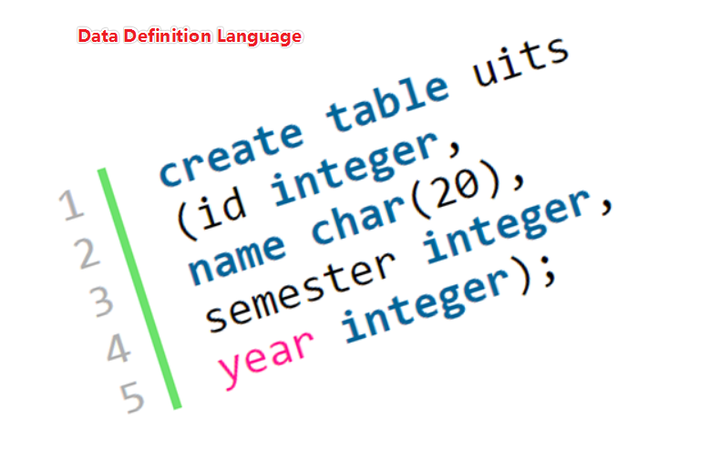 Data Definition Language

1 create table uits
2 (id integer,
3 name char(20),
4 semester integer,
5 year integer);